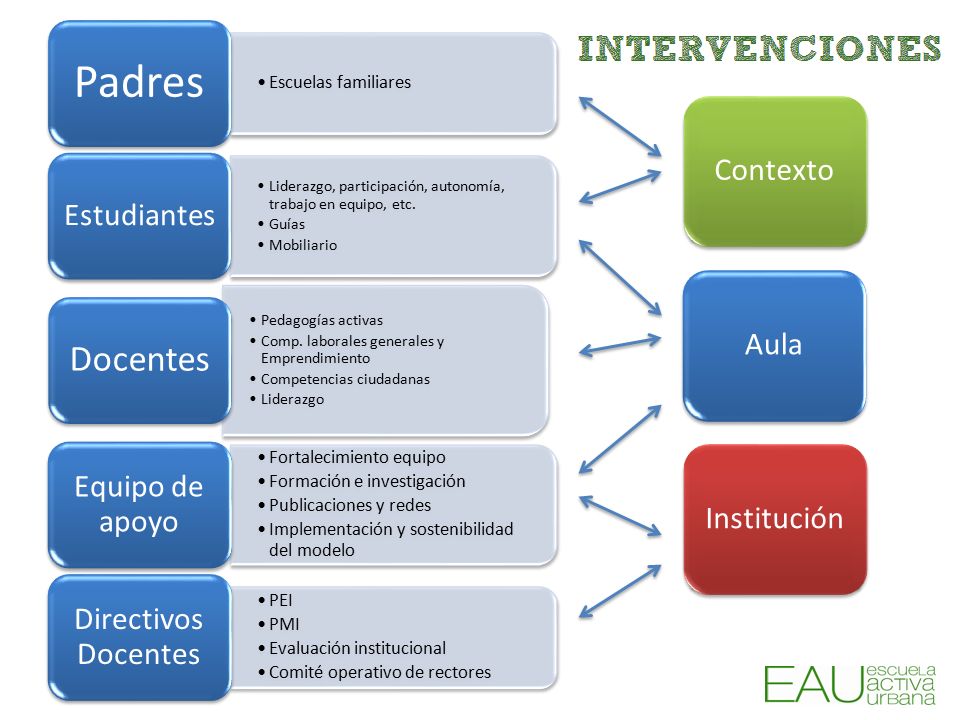 INTERVENCIONES

Padres
• Escuelas familiares

Estudiantes
• Liderazgo, participación, autonomía, trabajo en equipo, etc.
• Guías
• Mobiliario

Docentes
• Pedagogías activas
• Comp. laborales generales y Emprendimiento
• Competencias ciudadanas
• Liderazgo

Equipo de apoyo
• Fortalecimiento equipo
• Formación e investigación
• Publicaciones y redes
• Implementación y sostenibilidad del modelo

Directivos Docentes
• PEI
• PMI
• Evaluación institucional
• Comité operativo de rectores

Contexto

Aula

Institución

EAU escuela activa urbana